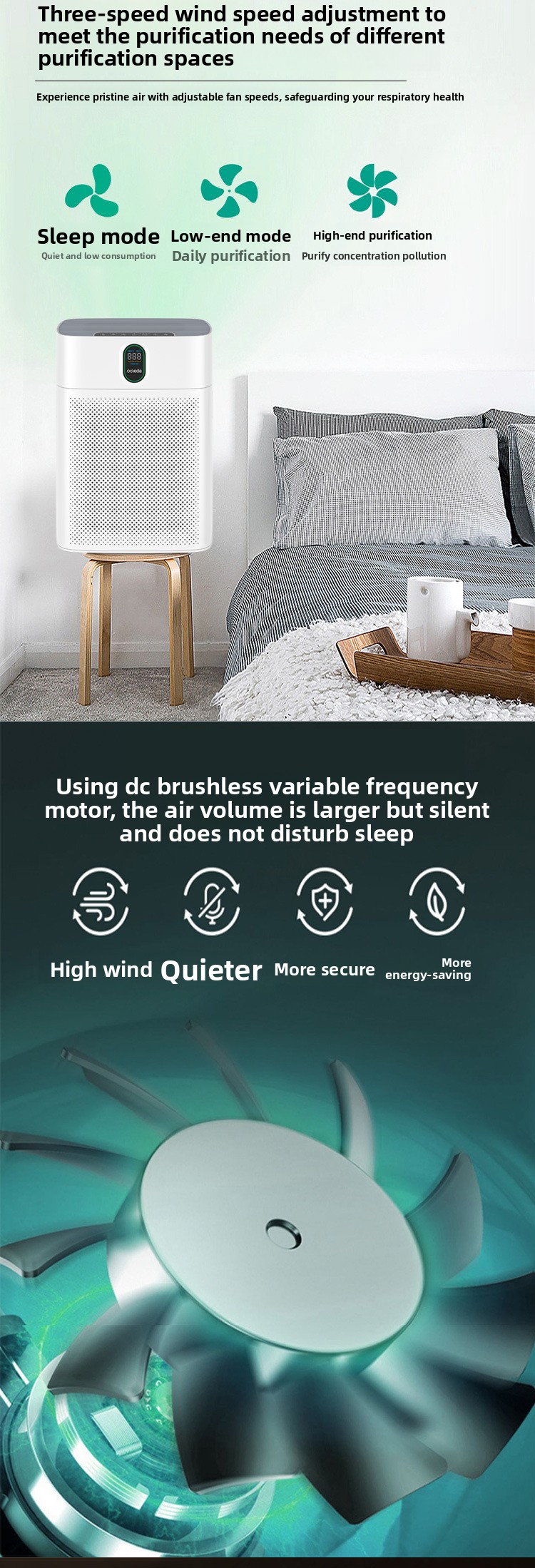 Three-speed wind speed adjustment to meet the purification needs of different purification spaces

Experience pristine air with adjustable fan speeds, safeguarding your respiratory health

Sleep mode
Quiet and low consumption

Low-end mode
Daily purification

High-end purification
Purify concentration pollution

888

ocieda

Using dc brushless variable frequency motor, the air volume is larger but silent and does not disturb sleep

High wind

Quieter

More secure

More energy-saving